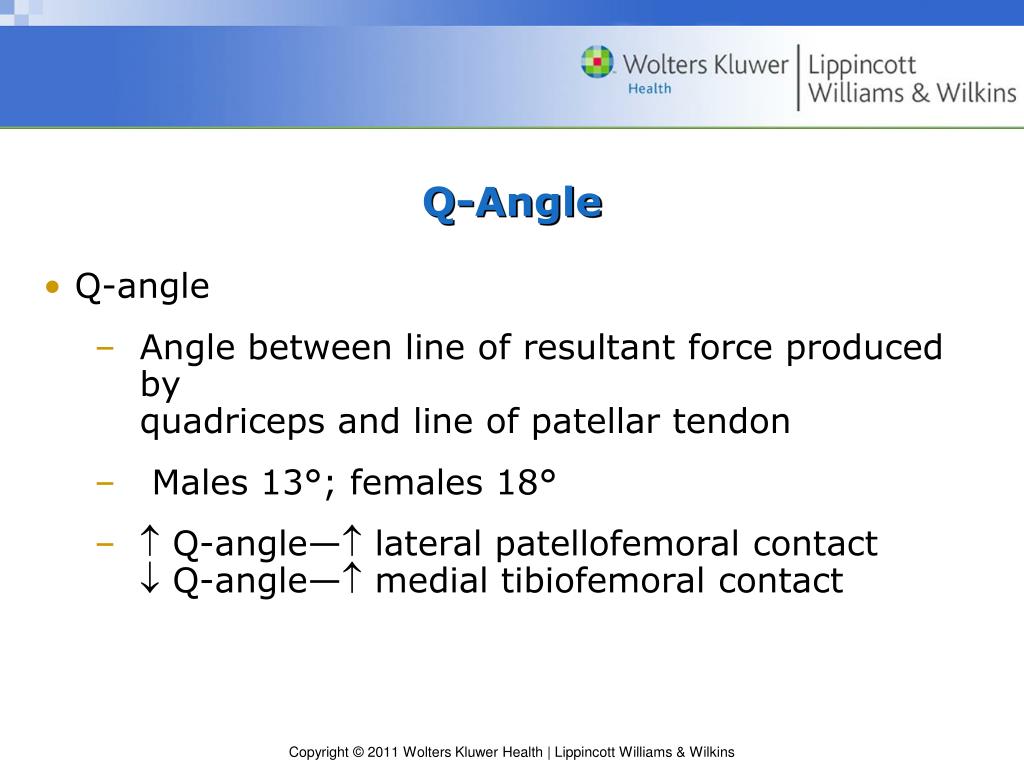 Wolters Kluwer Health | Lippincott Williams & Wilkins

Q-Angle

• Q-angle
– Angle between line of resultant force produced by
quadriceps and line of patellar tendon
– Males 13°; females 18°
– ↑ Q-angle—↑ lateral patellofemoral contact
↓ Q-angle—↑ medial tibiofemoral contact

Copyright © 2011 Wolters Kluwer Health | Lippincott Williams & Wilkins